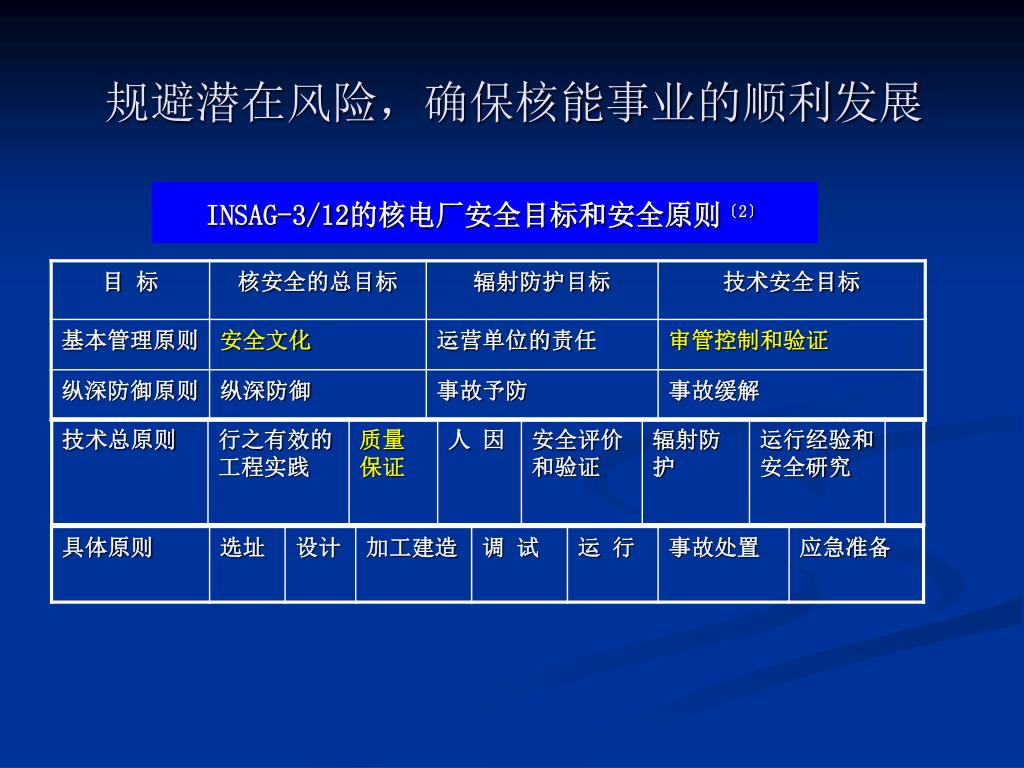 规避潜在风险，确保核能事业的顺利发展

INSAG-3/12的核电厂安全目标和安全原则〔2〕

| 目 标 | 核安全的总目标 | 辐射防护目标 | 技术安全目标 |
|---|---|---|---|
| 基本管理原则 | 安全文化 | 运营单位的责任 | 审管控制和验证 |
| 纵深防御原则 | 纵深防御 | 事故予防 | 事故缓解 |

| 技术总原则 | 行之有效的工程实践 | 质量保证 | 人 因 | 安全评价和验证 | 辐射防护 | 运行经验和安全研究 | |
|---|---|---|---|---|---|---|---|

| 具体原则 | 选址 | 设计 | 加工建造 | 调 试 | 运 行 | 事故处置 | 应急准备 |
|---|---|---|---|---|---|---|---|